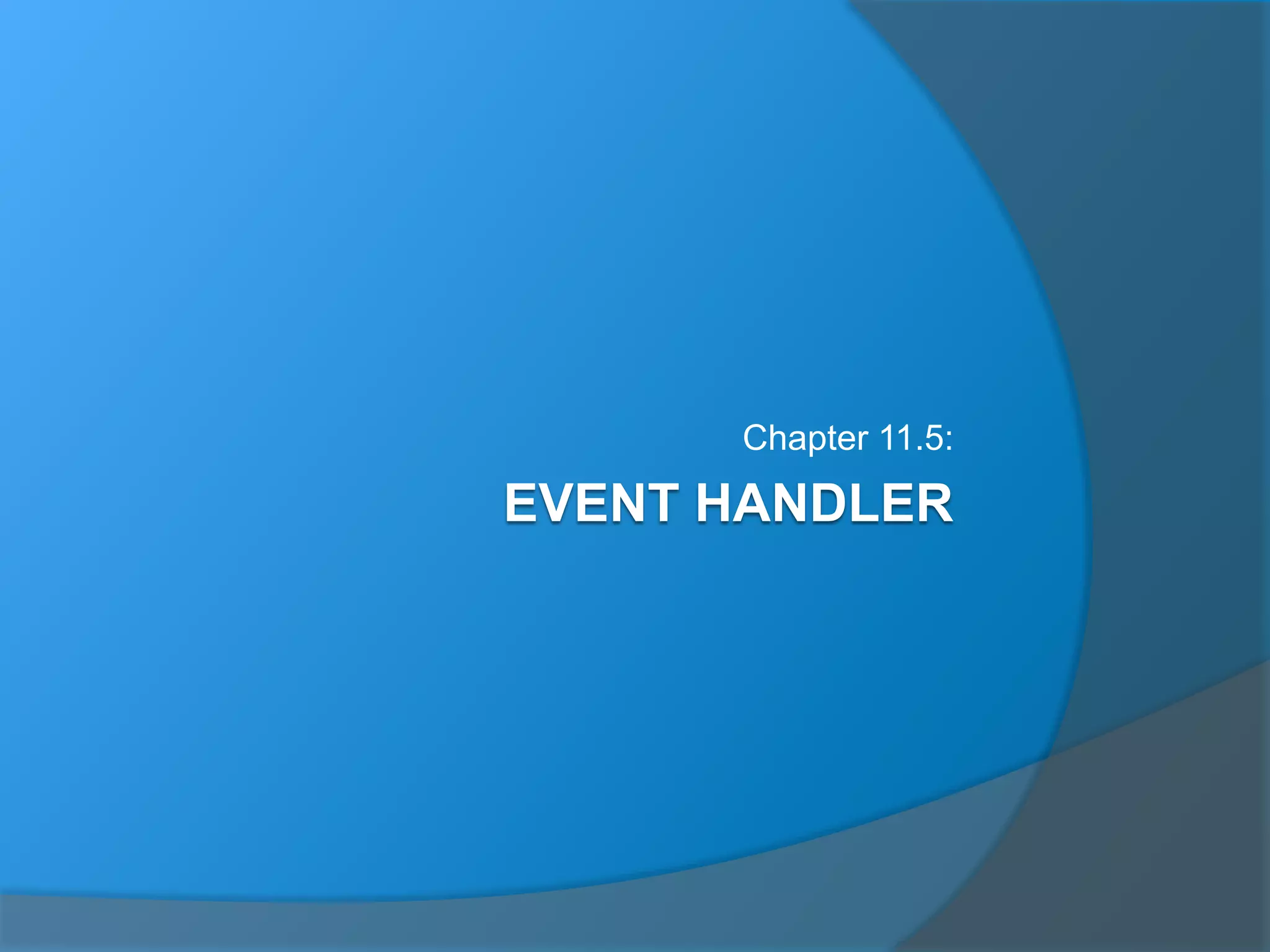 Chapter 11.5:

EVENT HANDLER